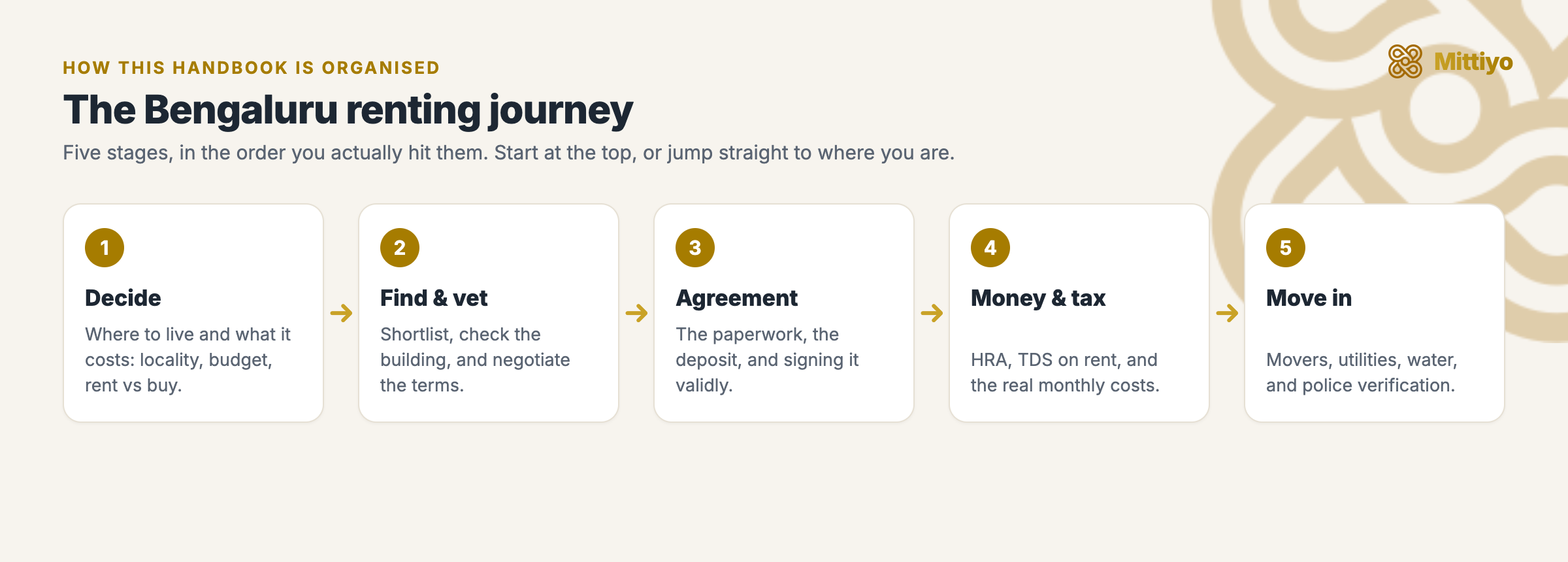 HOW THIS HANDBOOK IS ORGANISED

Mittiyo

The Bengaluru renting journey

Five stages, in the order you actually hit them. Start at the top, or jump straight to where you are.

1

Decide

Where to live and what it costs: locality, budget, rent vs buy.

2

Find & vet

Shortlist, check the building, and negotiate the terms.

3

Agreement

The paperwork, the deposit, and signing it validly.

4

Money & tax

HRA, TDS on rent, and the real monthly costs.

5

Move in

Movers, utilities, water, and police verification.